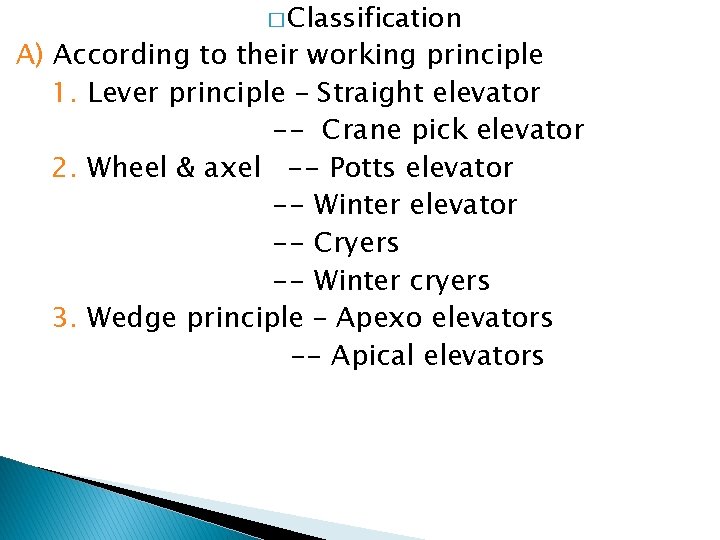 □Classification

A) According to their working principle

1. Lever principle – Straight elevator
-- Crane pick elevator

2. Wheel & axel -- Potts elevator
-- Winter elevator
-- Cryers
-- Winter cryers

3. Wedge principle – Apexo elevators
-- Apical elevators